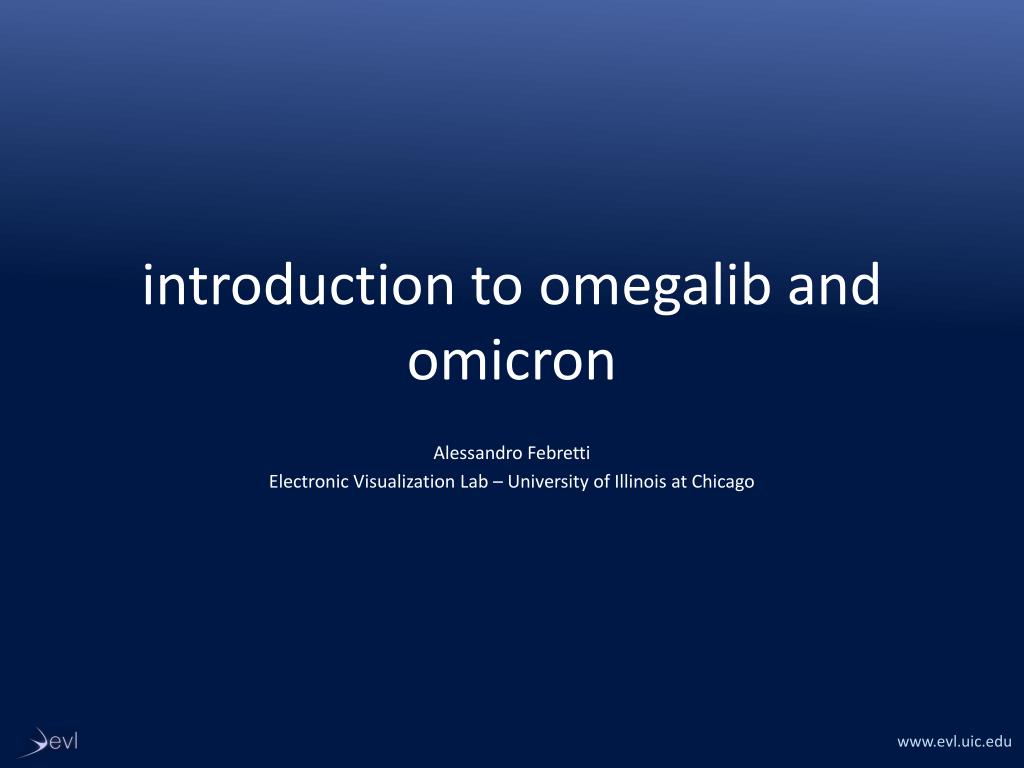 introduction to omegalib and omicron

Alessandro Febretti
Electronic Visualization Lab – University of Illinois at Chicago

evl

www.evl.uic.edu